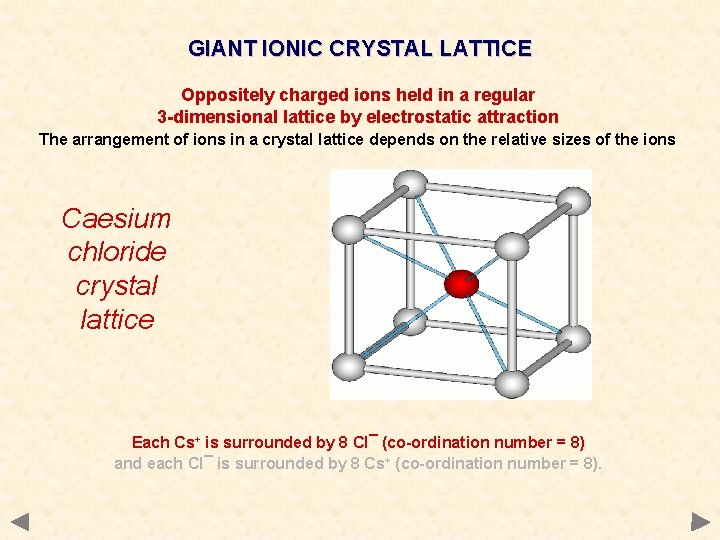 GIANT IONIC CRYSTAL LATTICE

Oppositely charged ions held in a regular 3-dimensional lattice by electrostatic attraction

The arrangement of ions in a crystal lattice depends on the relative sizes of the ions

Caesium chloride crystal lattice

Each $Cs^+$ is surrounded by 8 $Cl^-$ (co-ordination number = 8)

and each $Cl^-$ is surrounded by 8 $Cs^+$ (co-ordination number = 8).